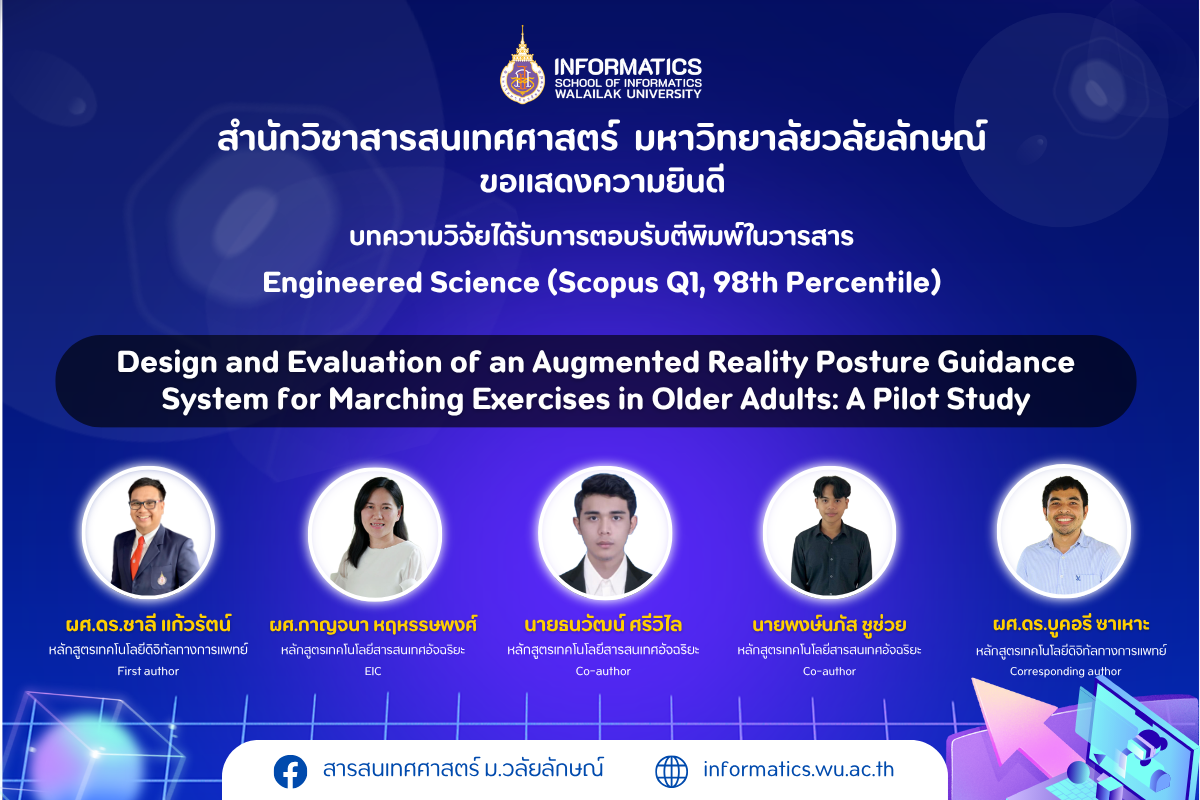 INFORMATICS
SCHOOL OF INFORMATICS
WALAILAK UNIVERSITY

สำนักวิชาสารสนเทศศาสตร์ มหาวิทยาลัยวลัยลักษณ์
ขอแสดงความยินดี
บทความวิจัยได้รับการตอบรับตีพิมพ์ในวารสาร
Engineered Science (Scopus Q1, 98th Percentile)

Design and Evaluation of an Augmented Reality Posture Guidance System for Marching Exercises in Older Adults: A Pilot Study

ผศ.ดร.ชาลี แก้วรัตน์
หลักสูตรเทคโนโลยีดิจิทัลทางการแพทย์
First author

ผศ.กาญจนา หฤหรรษพงศ์
หลักสูตรเทคโนโลยีสารสนเทศอัจฉริยะ
EIC

นายธนวัฒน์ ศรีวิไล
หลักสูตรเทคโนโลยีสารสนเทศอัจฉริยะ
Co-author

นายพงษ์นภัส ชูช่วย
หลักสูตรเทคโนโลยีสารสนเทศอัจฉริยะ
Co-author

ผศ.ดร.บูคอรี ซาเหาะ
หลักสูตรเทคโนโลยีดิจิทัลทางการแพทย์
Corresponding author

สารสนเทศศาสตร์ ม.วลัยลักษณ์
informatics.wu.ac.th